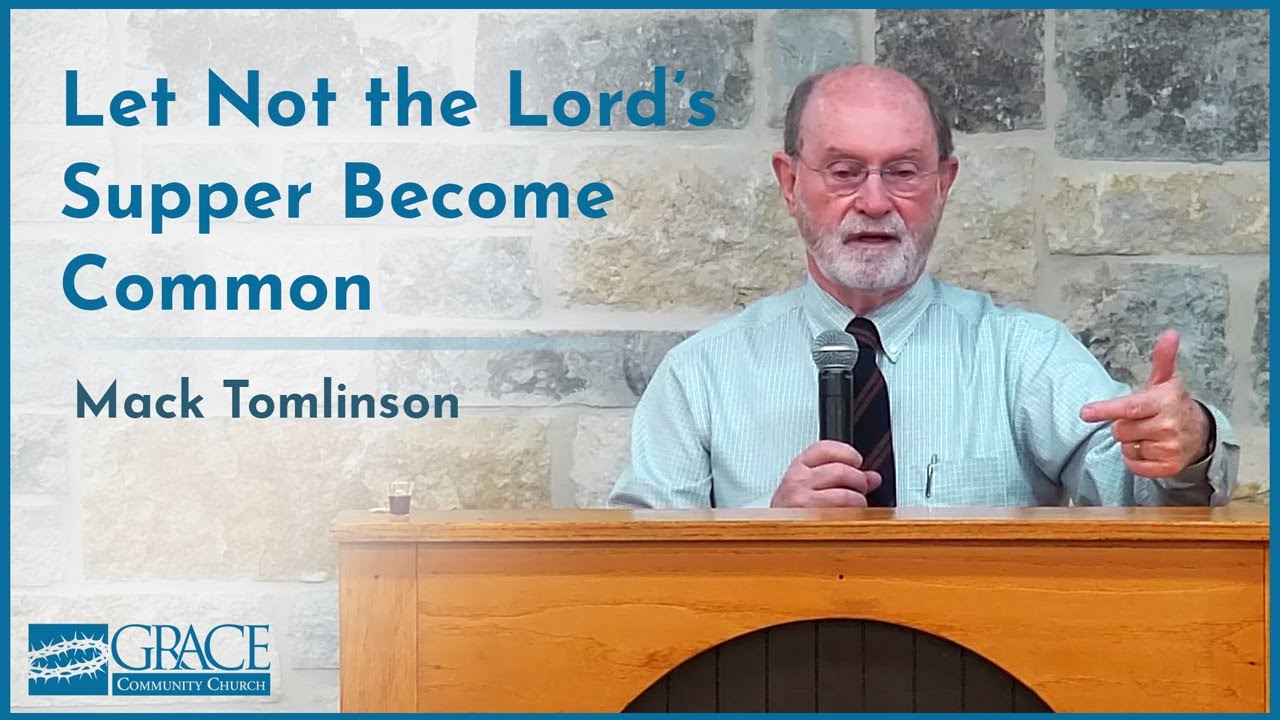 Let Not the Lord's Supper Become Common

Mack Tomlinson

GRACE
COMMUNITY CHURCH